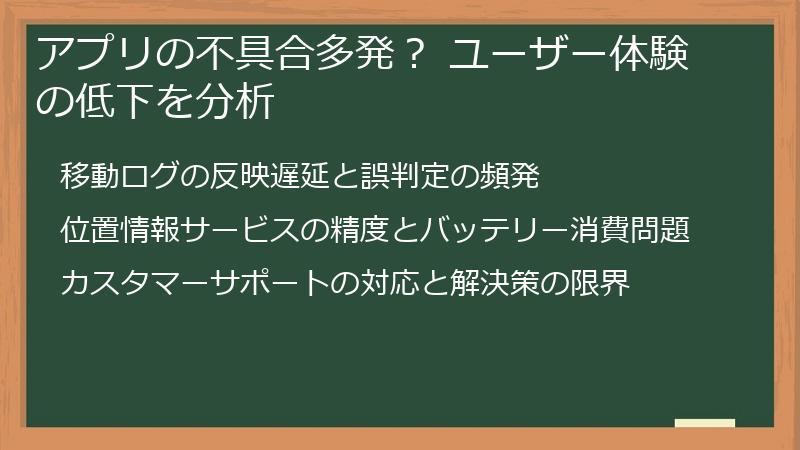 アプリの不具合多発？ ユーザー体験の低下を分析

移動ログの反映遅延と誤判定の頻発

位置情報サービスの精度とバッテリー消費問題

カスタマーサポートの対応と解決策の限界